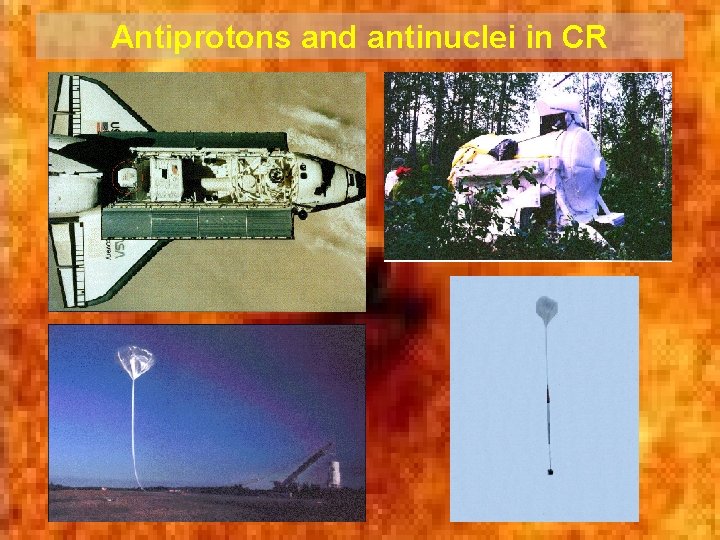 Antiprotons and antinuclei in CR